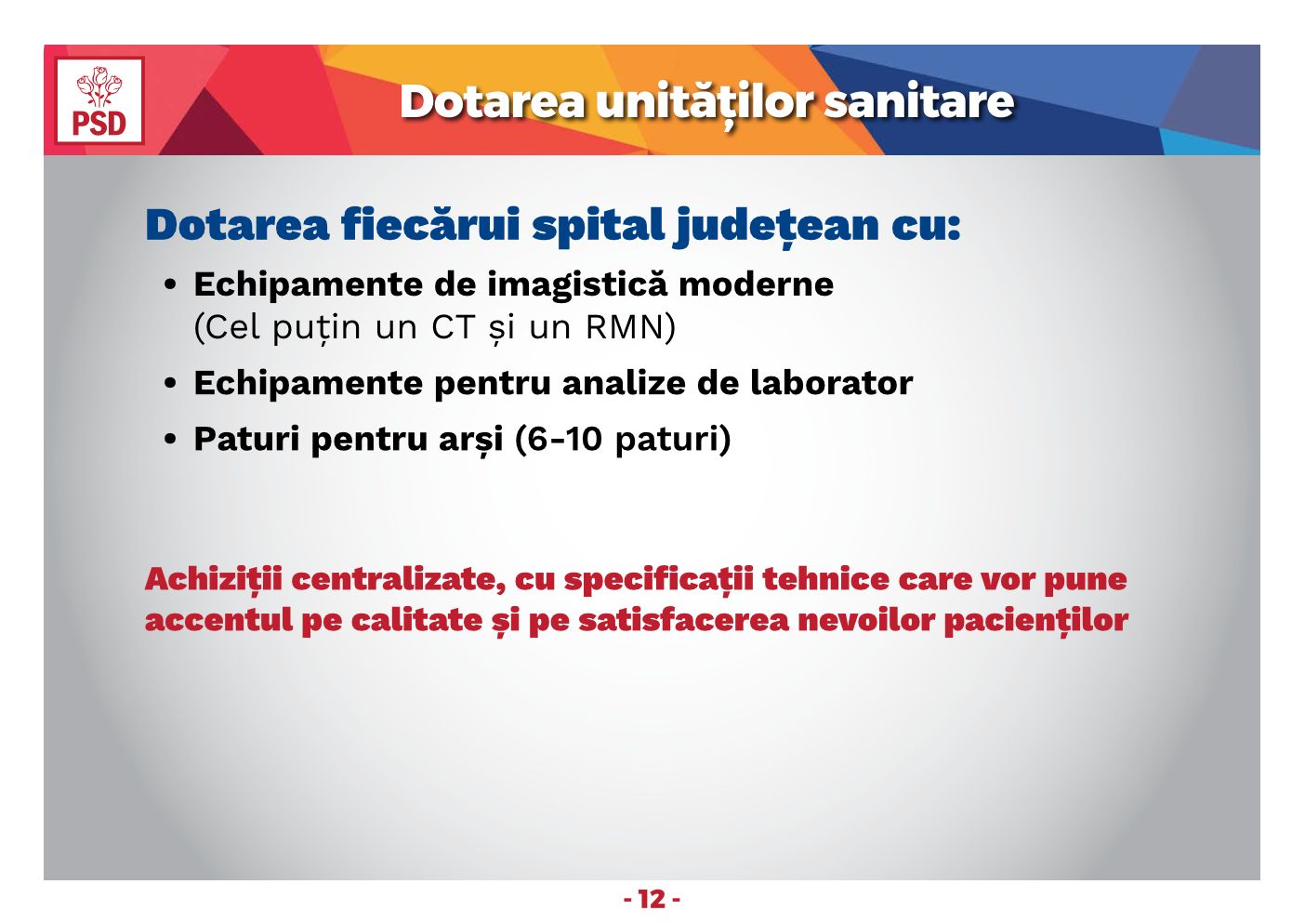 PSD

Dotarea unităților sanitare

Dotarea fiecărui spital județean cu:

• Echipamente de imagistică moderne (Cel puțin un CT și un RMN)

• Echipamente pentru analize de laborator

• Paturi pentru arși (6-10 paturi)

Achiziții centralizate, cu specificații tehnice care vor pune accentul pe calitate și pe satisfacerea nevoilor pacienților

- 12 -